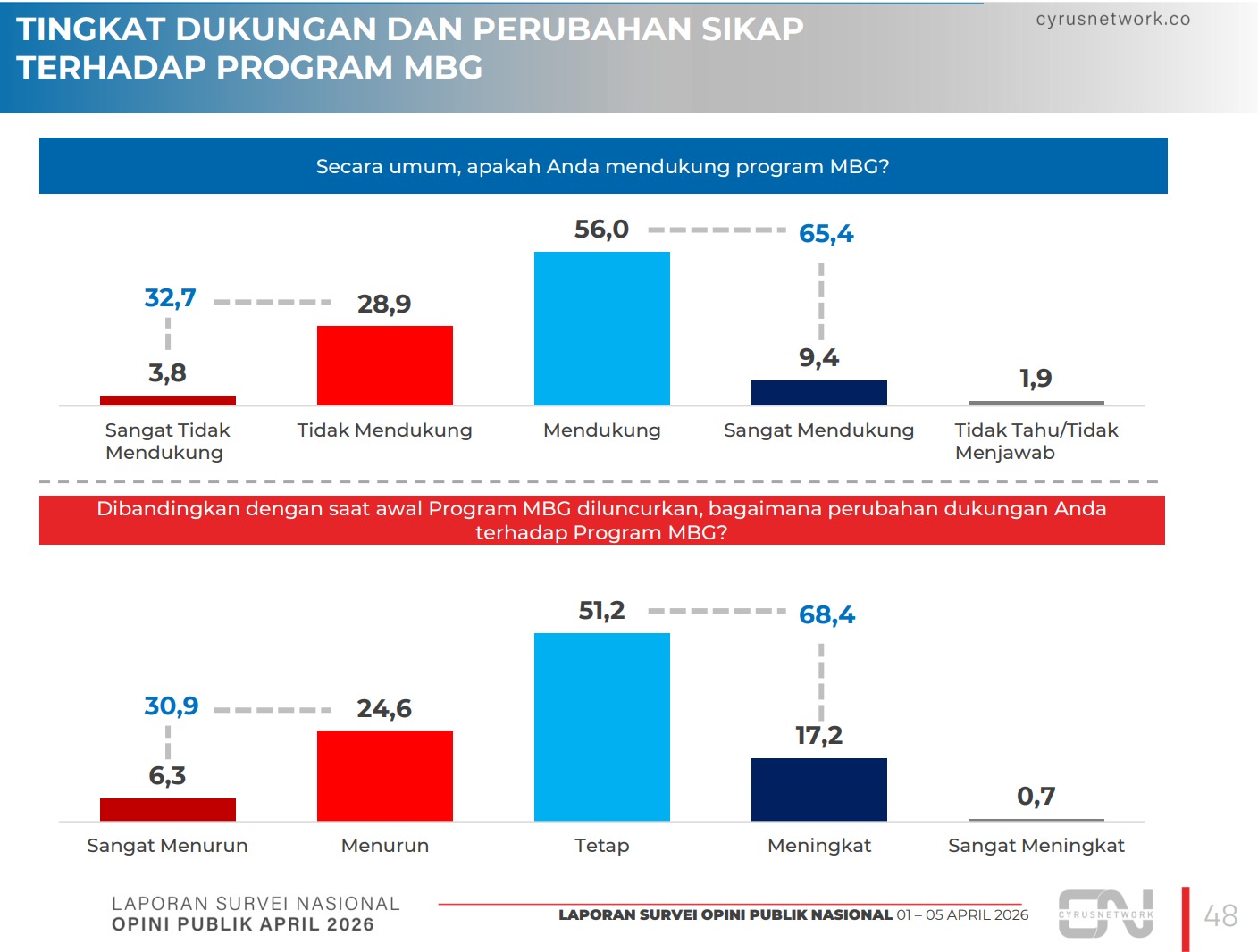 TINGKAT DUKUNGAN DAN PERUBAHAN SIKAP TERHADAP PROGRAM MBG

cyrusnetwork.co

Secara umum, apakah Anda mendukung program MBG?

32,7
3,8
28,9
56,0
65,4
9,4
1,9

Sangat Tidak Mendukung
Tidak Mendukung
Mendukung
Sangat Mendukung
Tidak Tahu/Tidak Menjawab

Dibandingkan dengan saat awal Program MBG diluncurkan, bagaimana perubahan dukungan Anda terhadap Program MBG?

30,9
6,3
24,6
51,2
68,4
17,2
0,7

Sangat Menurun
Menurun
Tetap
Meningkat
Sangat Meningkat

LAPORAN SURVEI NASIONAL
OPINI PUBLIK APRIL 2026

LAPORAN SURVEI OPINI PUBLIK NASIONAL 01 – 05 APRIL 2026

CYRUSNETWORK

48